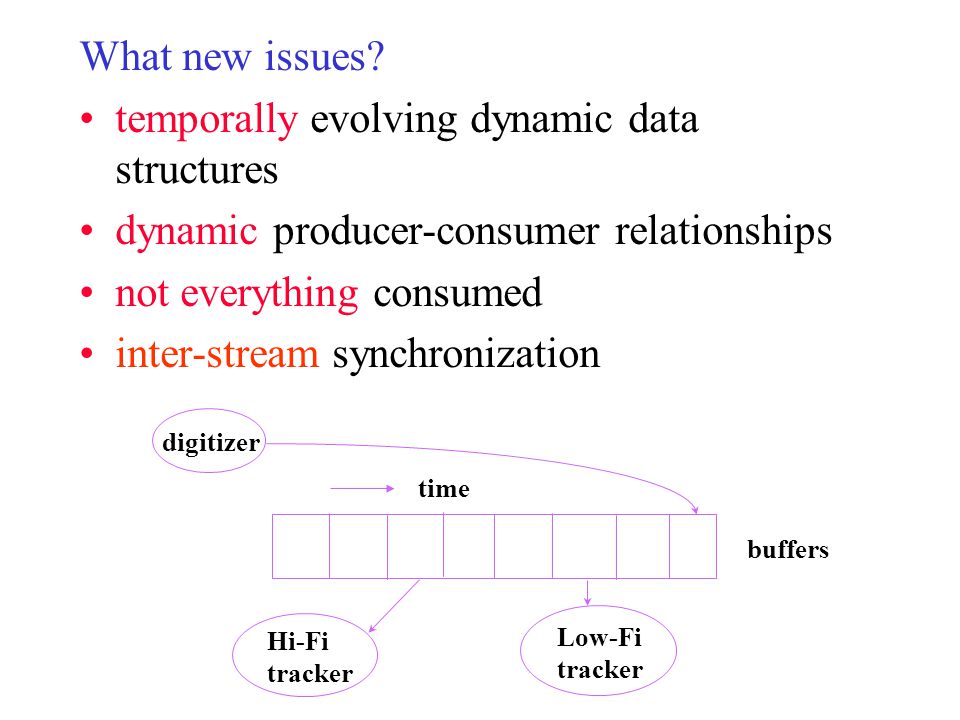 What new issues?

• temporally evolving dynamic data structures
• dynamic producer-consumer relationships
• not everything consumed
• inter-stream synchronization

digitizer

time

buffers

Hi-Fi tracker

Low-Fi tracker